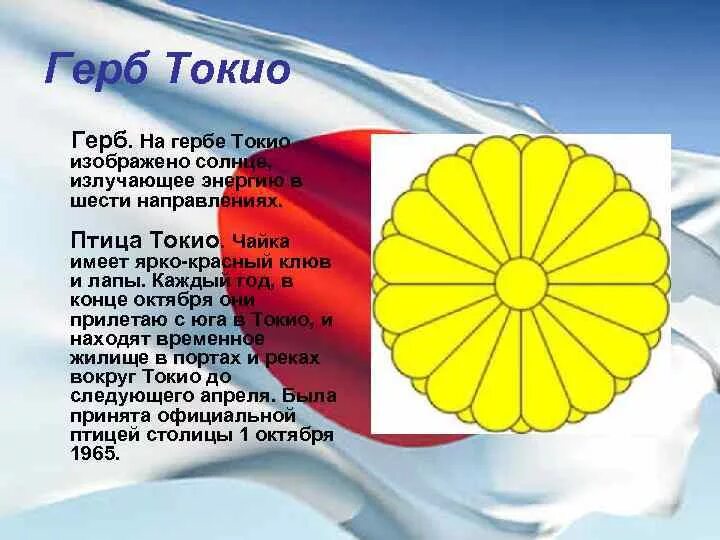 Герб Токио

Герб. На гербе Токио изображено солнце, излучающее энергию в шести направлениях.

Птица Токио. Чайка имеет ярко-красный клюв и лапы. Каждый год, в конце октября они прилетаю с юга в Токио, и находят временное жилище в портах и реках вокруг Токио до следующего апреля. Была принята официальной птицей столицы 1 октября 1965.